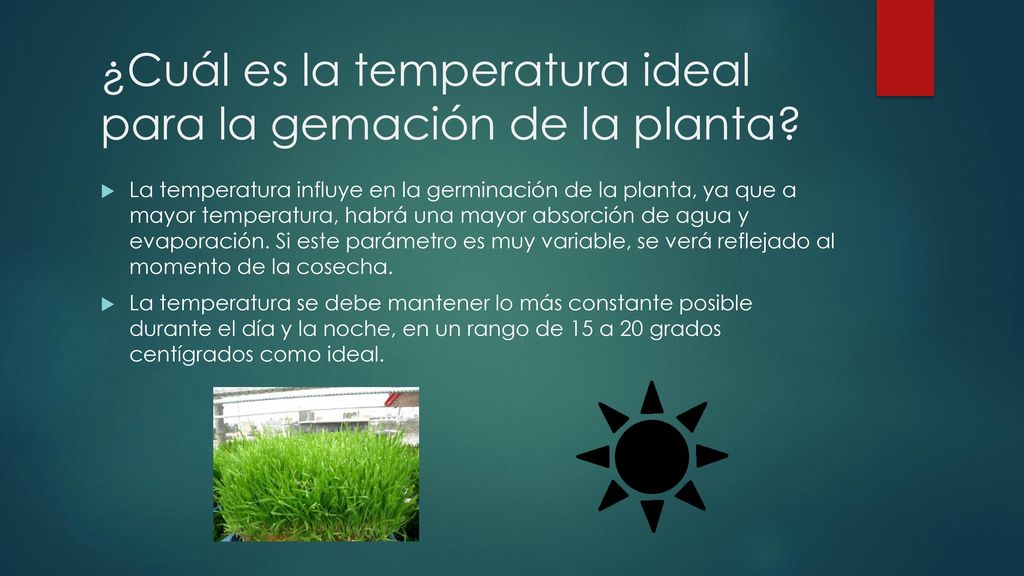 ¿Cuál es la temperatura ideal para la gemación de la planta?

La temperatura influye en la germinación de la planta, ya que a mayor temperatura, habrá una mayor absorción de agua y evaporación. Si este parámetro es muy variable, se verá reflejado al momento de la cosecha.

La temperatura se debe mantener lo más constante posible durante el día y la noche, en un rango de 15 a 20 grados centígrados como ideal.